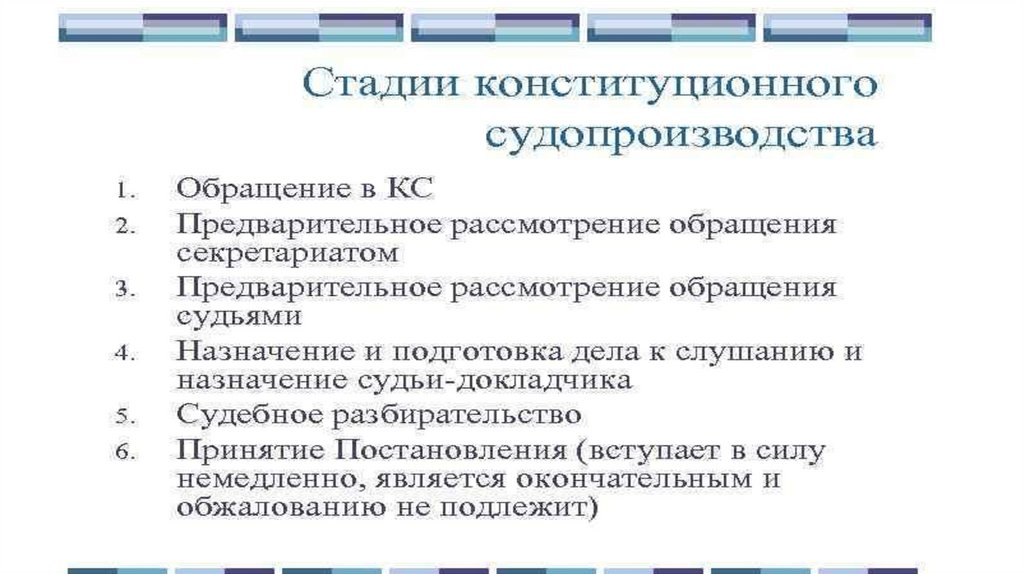 Стадии конституционного судопроизводства

1. Обращение в КС
2. Предварительное рассмотрение обращения секретариатом
3. Предварительное рассмотрение обращения судьями
4. Назначение и подготовка дела к слушанию и назначение судьи-докладчика
5. Судебное разбирательство
6. Принятие Постановления (вступает в силу немедленно, является окончательным и обжалованию не подлежит)